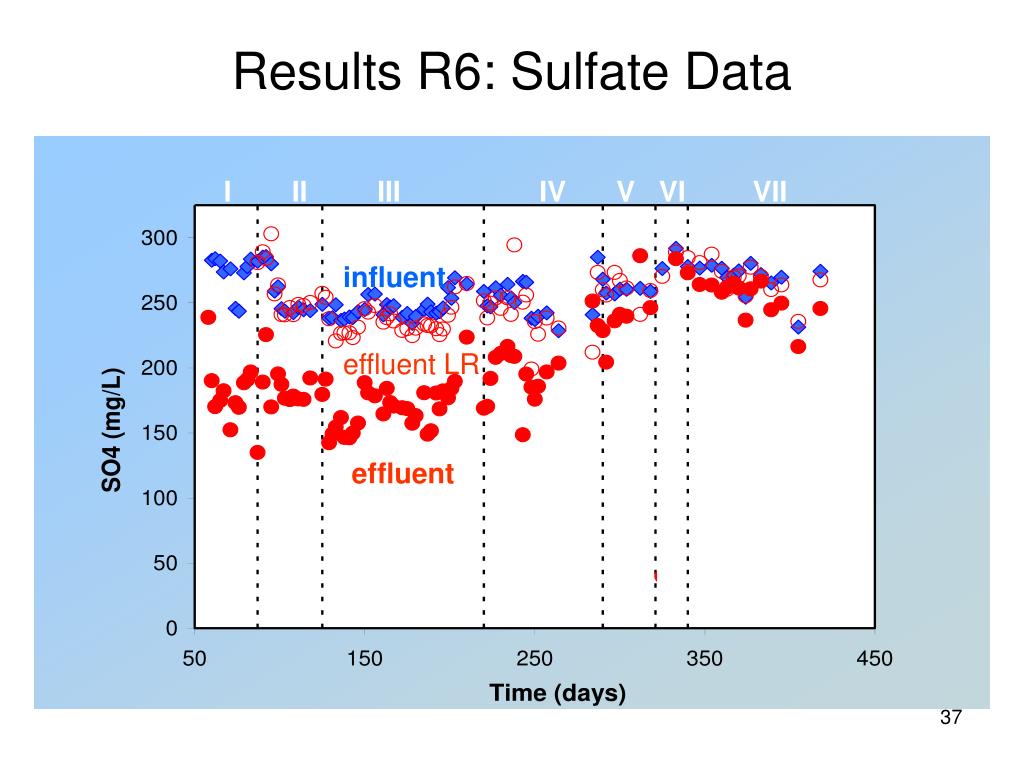 Results R6: Sulfate Data

I II III IV V VI VII

300
250
200
150
100
50
0

SO4 (mg/L)

influent

effluent LR

effluent

50 150 250 350 450

Time (days)

37